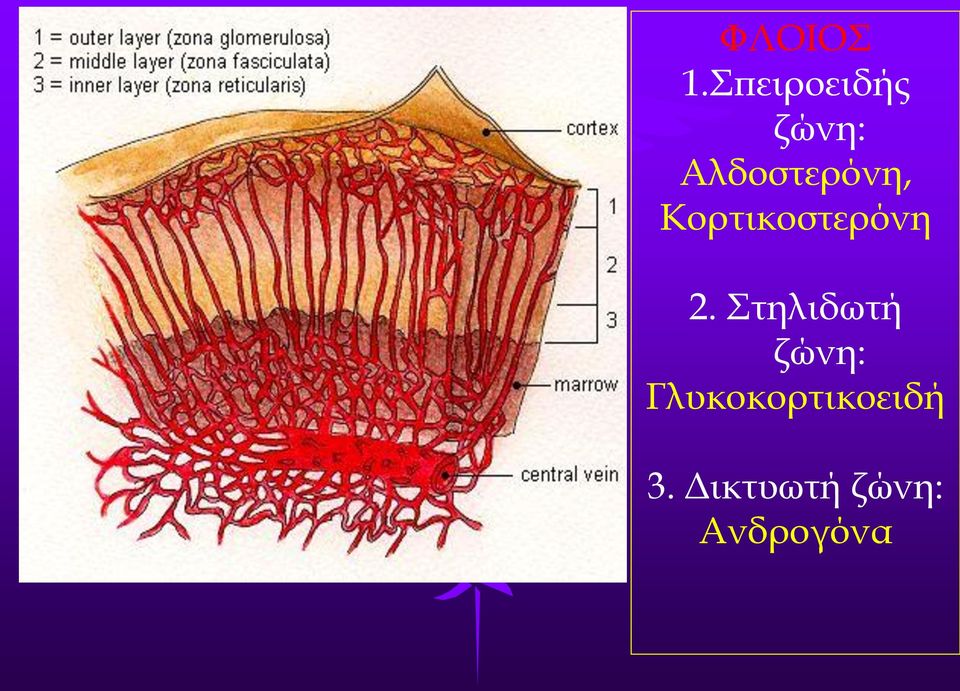 1 = outer layer (zona glomerulosa)
2 = middle layer (zona fasciculata)
3 = inner layer (zona reticularis)

cortex
1
2
3
marrow
central vein

ΦΛΟΙΟΣ
1.Σπειροειδής ζώνη:
Αλδοστερόνη, Κορτικοστερόνη

2. Στηλιδωτή ζώνη:
Γλυκοκορτικοειδή

3. Δικτυωτή ζώνη:
Ανδρογόνα